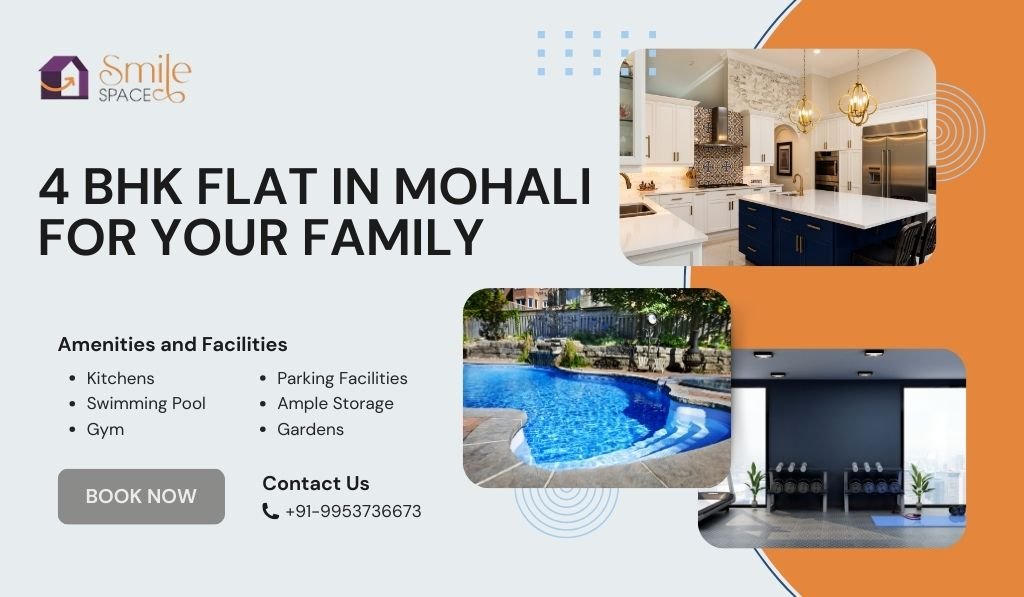 Smile SPACE

4 BHK FLAT IN MOHALI FOR YOUR FAMILY

Amenities and Facilities

- Kitchens
- Swimming Pool
- Gym

- Parking Facilities
- Ample Storage
- Gardens

BOOK NOW

Contact Us
+91-9953736673